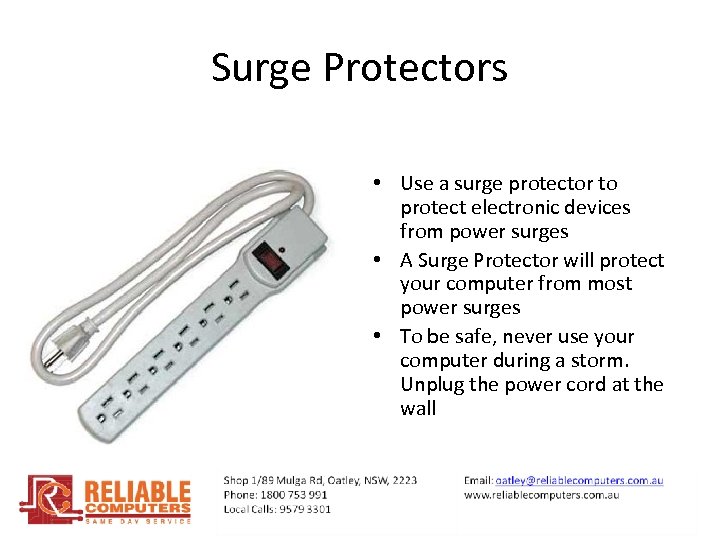 Surge Protectors

• Use a surge protector to protect electronic devices from power surges
• A Surge Protector will protect your computer from most power surges
• To be safe, never use your computer during a storm. Unplug the power cord at the wall

RELIABLE COMPUTERS
SAME DAY SERVICE

Shop 1/89 Mulga Rd, Oatley, NSW, 2223
Phone: 1800 753 991
Local Calls: 9579 3301

Email: oatley@reliablecomputers.com.au
www.reliablecomputers.com.au